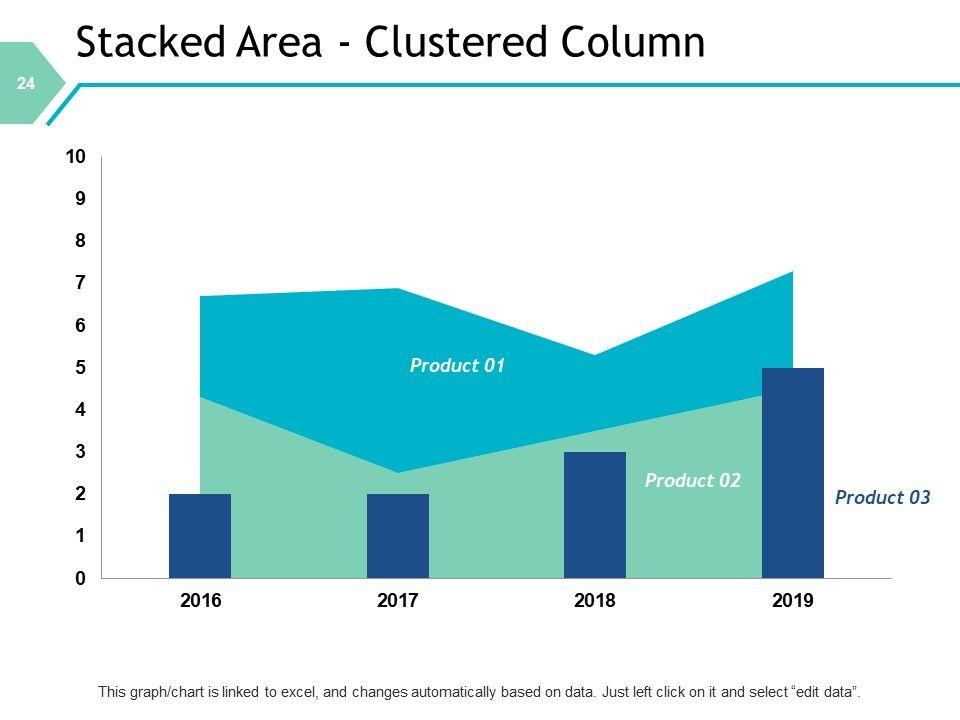 24

Stacked Area - Clustered Column

10
9
8
7
6
5
4
3
2
1
0

Product 01
Product 02
Product 03

2016
2017
2018
2019

This graph/chart is linked to excel, and changes automatically based on data. Just left click on it and select “edit data”.